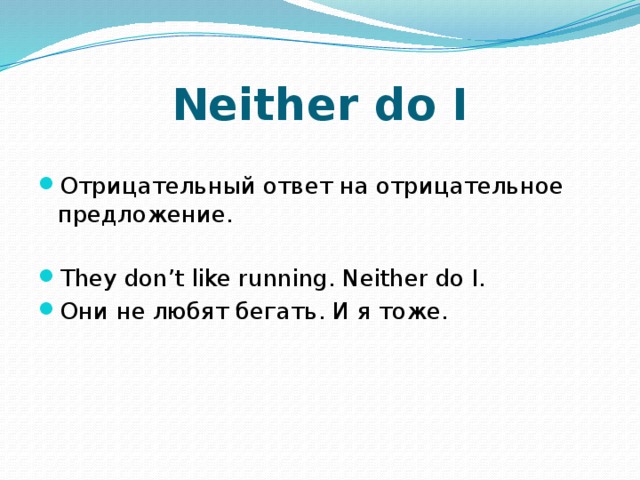 Neither do I

Отрицательный ответ на отрицательное предложение.

They don’t like running. Neither do I.

Они не любят бегать. И я тоже.